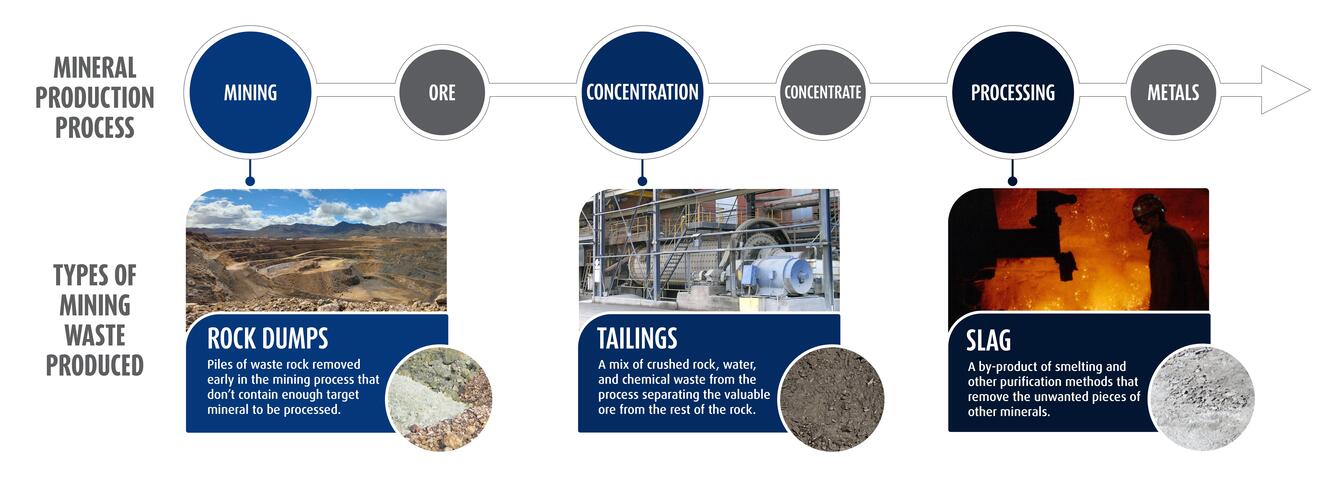 MINERAL PRODUCTION PROCESS

MINING

ORE

CONCENTRATION

CONCENTRATE

PROCESSING

METALS

TYPES OF MINING WASTE PRODUCED

ROCK DUMPS

Piles of waste rock removed early in the mining process that don't contain enough target mineral to be processed.

TAILINGS

A mix of crushed rock, water, and chemical waste from the process separating the valuable ore from the rest of the rock.

SLAG

A by-product of smelting and other purification methods that remove the unwanted pieces of other minerals.